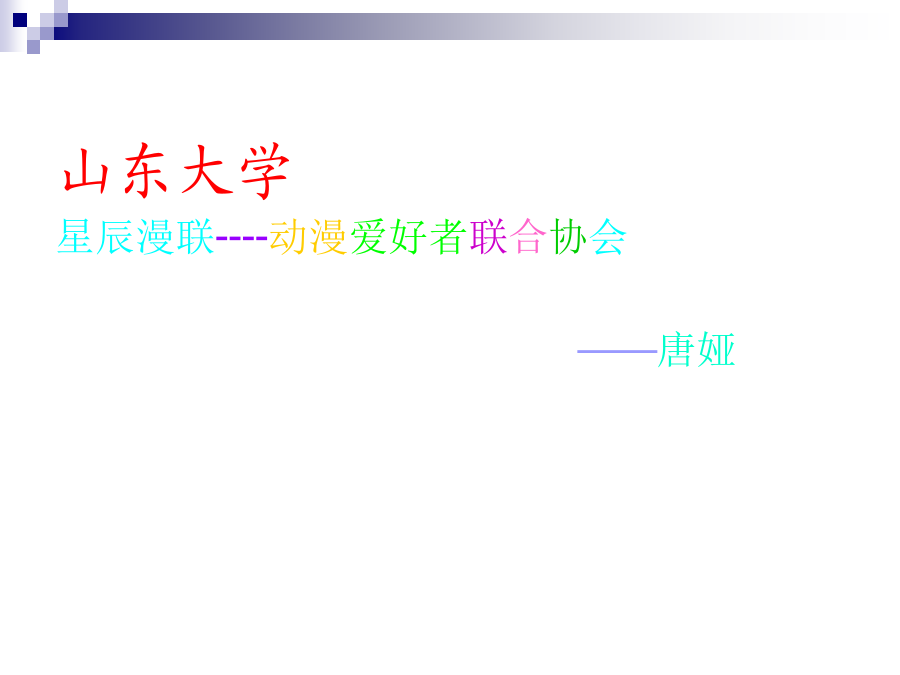 山东大学

星辰漫联----动漫爱好者联合协会

——唐娅